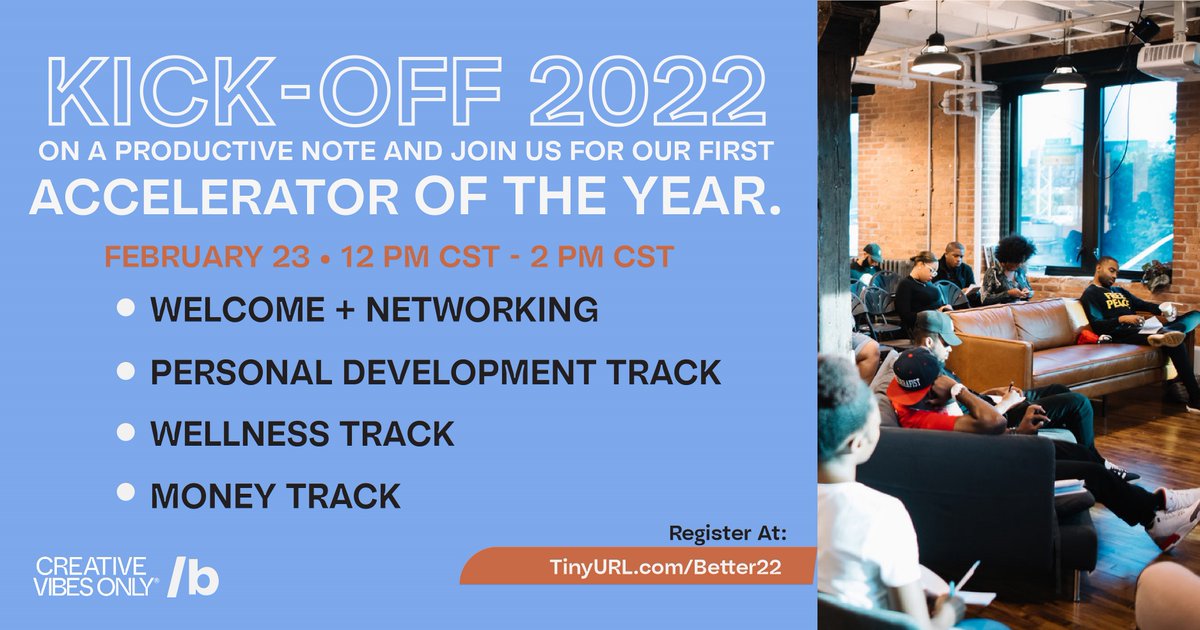 KICK-OFF 2022
ON A PRODUCTIVE NOTE AND JOIN US FOR OUR FIRST
ACCELERATOR OF THE YEAR.

FEBRUARY 23 • 12 PM CST - 2 PM CST

• WELCOME + NETWORKING
• PERSONAL DEVELOPMENT TRACK
• WELLNESS TRACK
• MONEY TRACK

Register At:
TinyURL.com/Better22

CREATIVE VIBES ONLY® /b